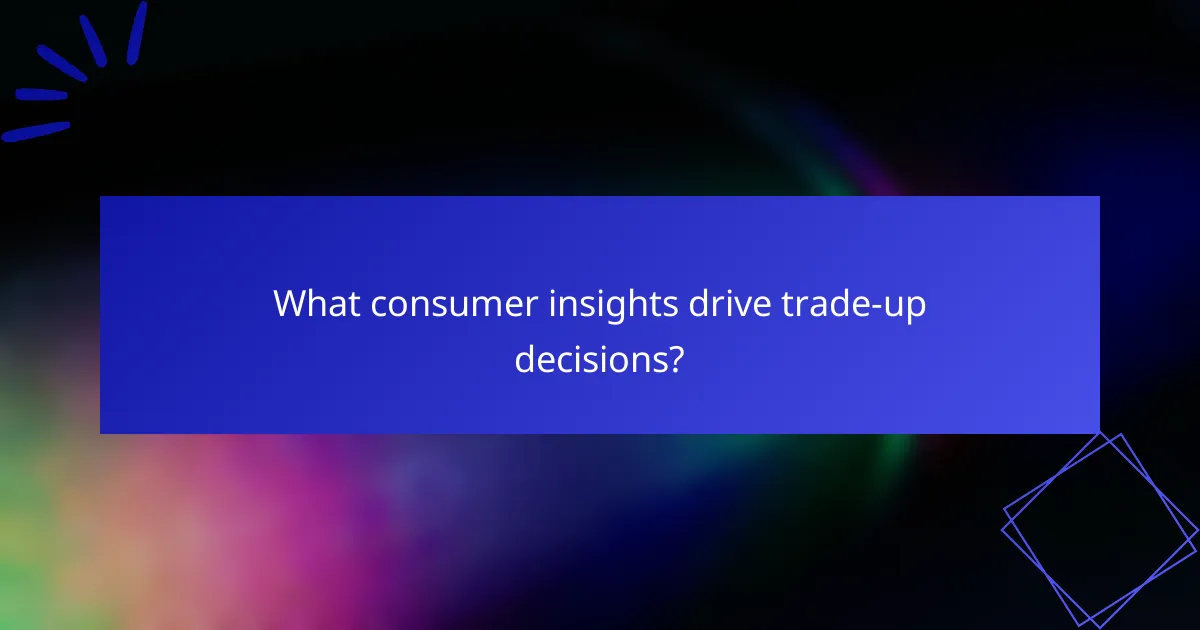 What consumer insights drive trade-up decisions?